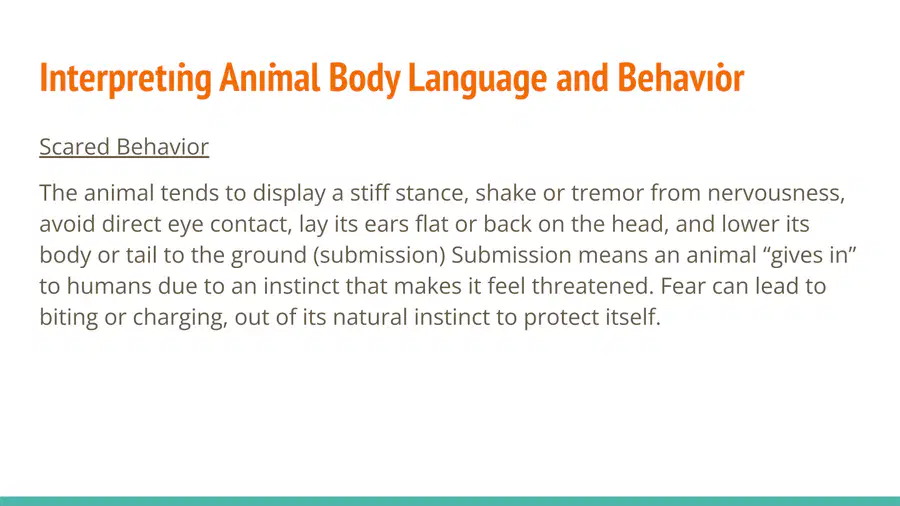 Interpreting Animal Body Language and Behavior

Scared Behavior

The animal tends to display a stiff stance, shake or tremor from nervousness, avoid direct eye contact, lay its ears flat or back on the head, and lower its body or tail to the ground (submission) Submission means an animal “gives in” to humans due to an instinct that makes it feel threatened. Fear can lead to biting or charging, out of its natural instinct to protect itself.